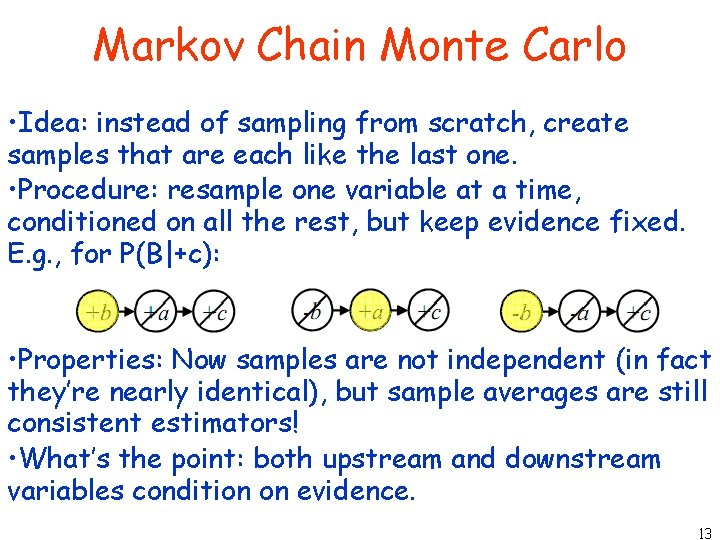 Markov Chain Monte Carlo

•Idea: instead of sampling from scratch, create samples that are each like the last one.

•Procedure: resample one variable at a time, conditioned on all the rest, but keep evidence fixed. E.g., for P(B|+c):

+b +a +c -b +a +c -b -a +c

•Properties: Now samples are not independent (in fact they're nearly identical), but sample averages are still consistent estimators!

•What's the point: both upstream and downstream variables condition on evidence.

13